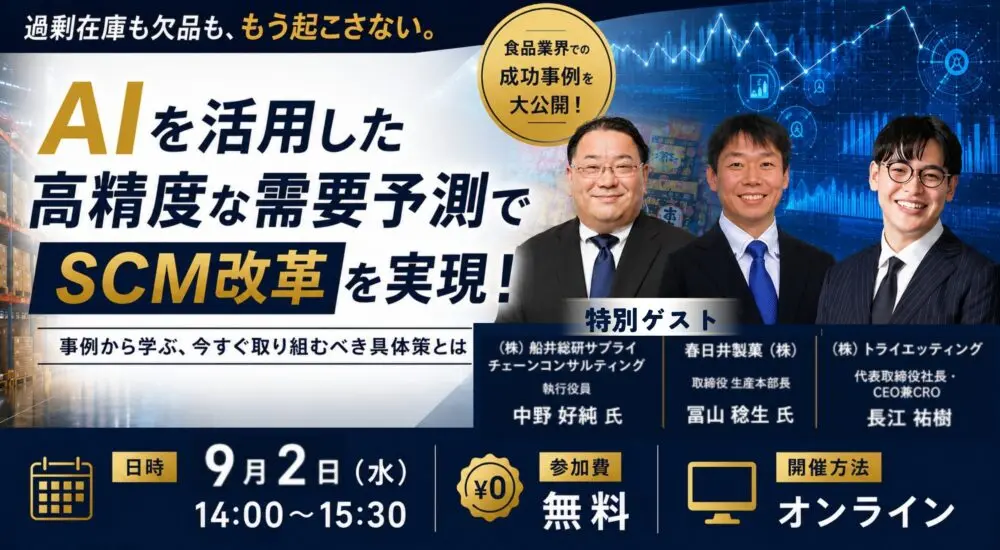 過剰在庫も欠品も、もう起こさない。

食品業界での成功事例を大公開！

AIを活用した高精度な需要予測でSCM改革を実現！

事例から学ぶ、今すぐ取り組むべき具体策とは

特別ゲスト

（株）船井総研サプライチェーンコンサルティング
執行役員
中野 好純 氏

春日井製菓（株）
取締役 生産本部長
冨山 稔生 氏

（株）トライエッティング
代表取締役社長・CEO兼CRO
長江 祐樹

日時
9月2日（水）
14:00～15:30

¥0
参加費
無料

開催方法
オンライン